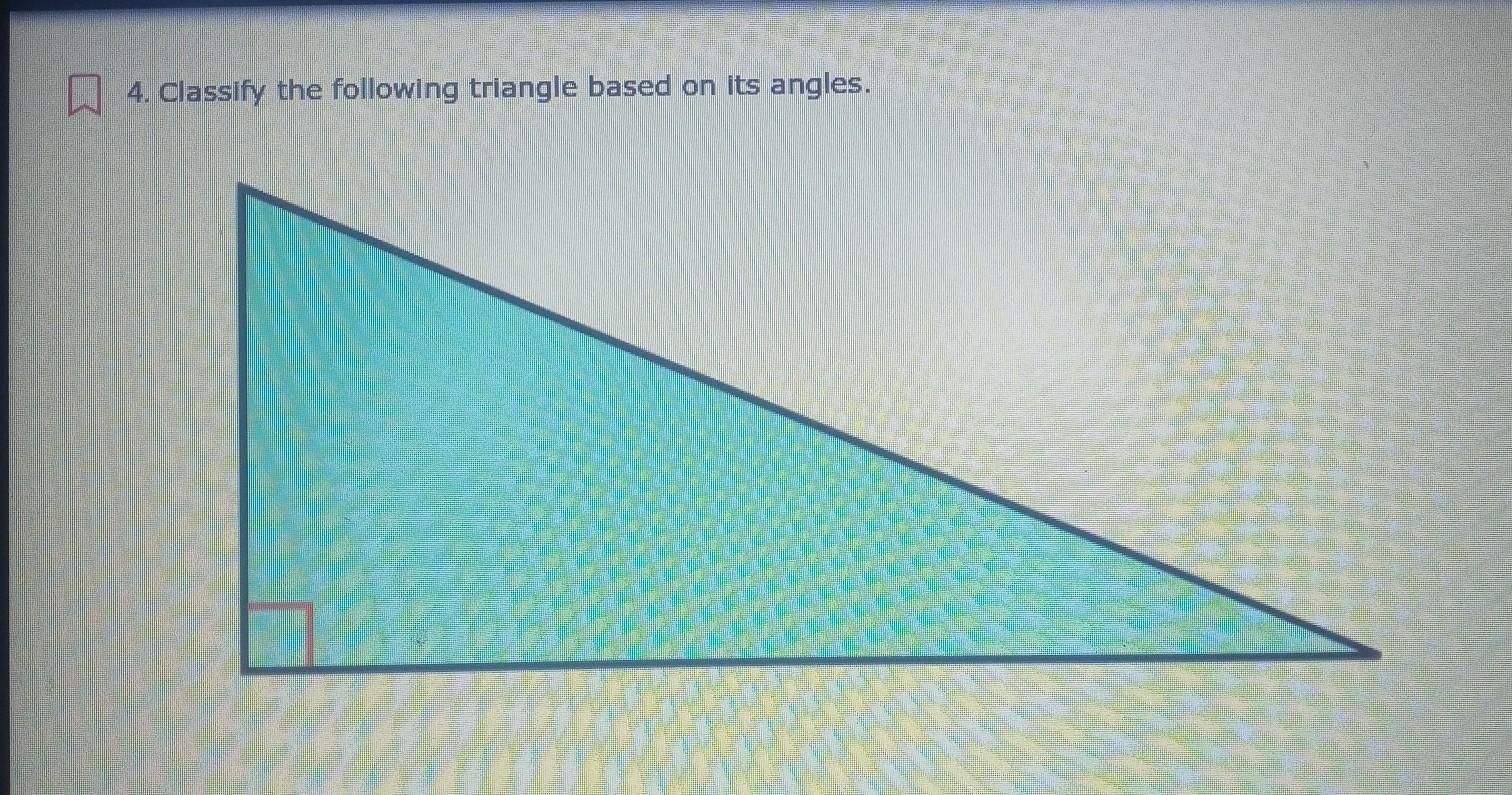 4. Classify the following triangle based on its angles.